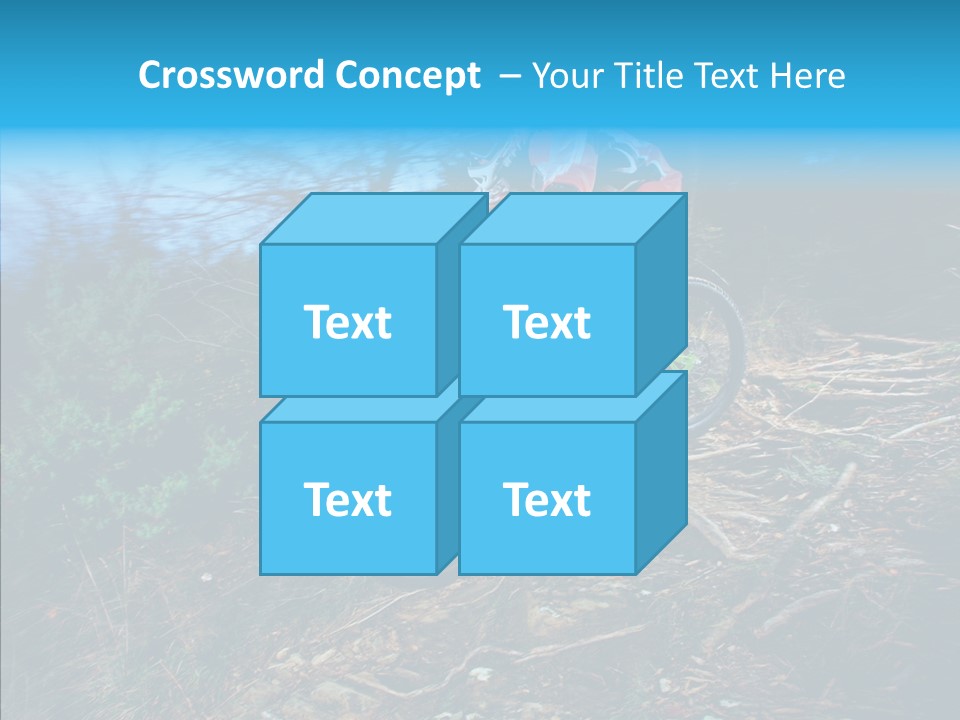 Crossword Concept – Your Title Text Here

Text

Text

Text

Text